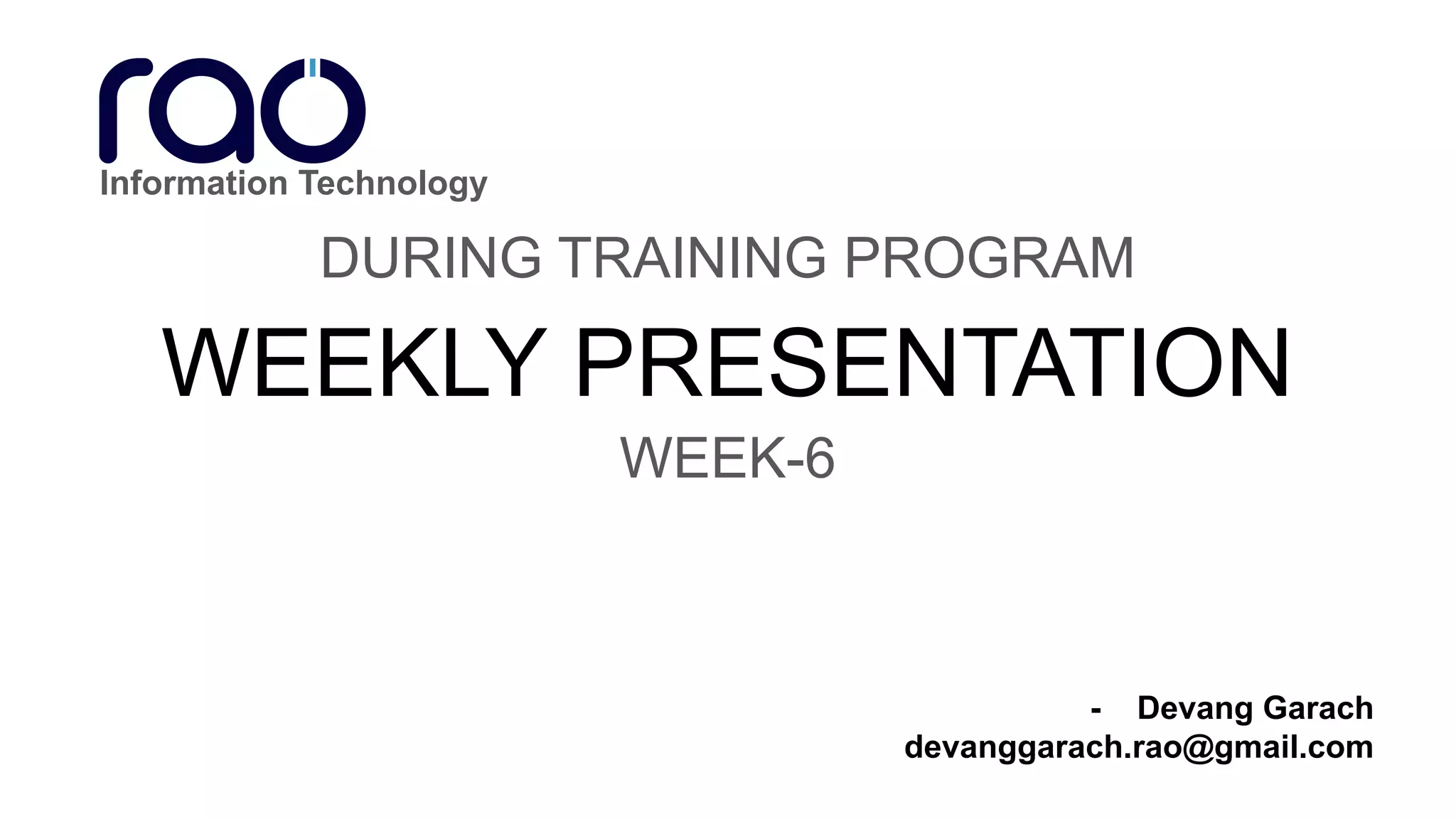 rao
Information Technology

DURING TRAINING PROGRAM

WEEKLY PRESENTATION

WEEK-6

- Devang Garach
devanggarach.rao@gmail.com